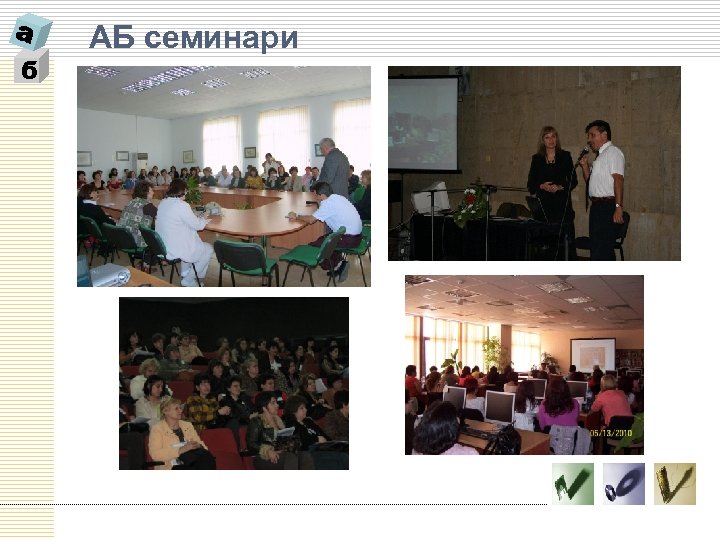 а
б
АБ семинари

05/13/2010